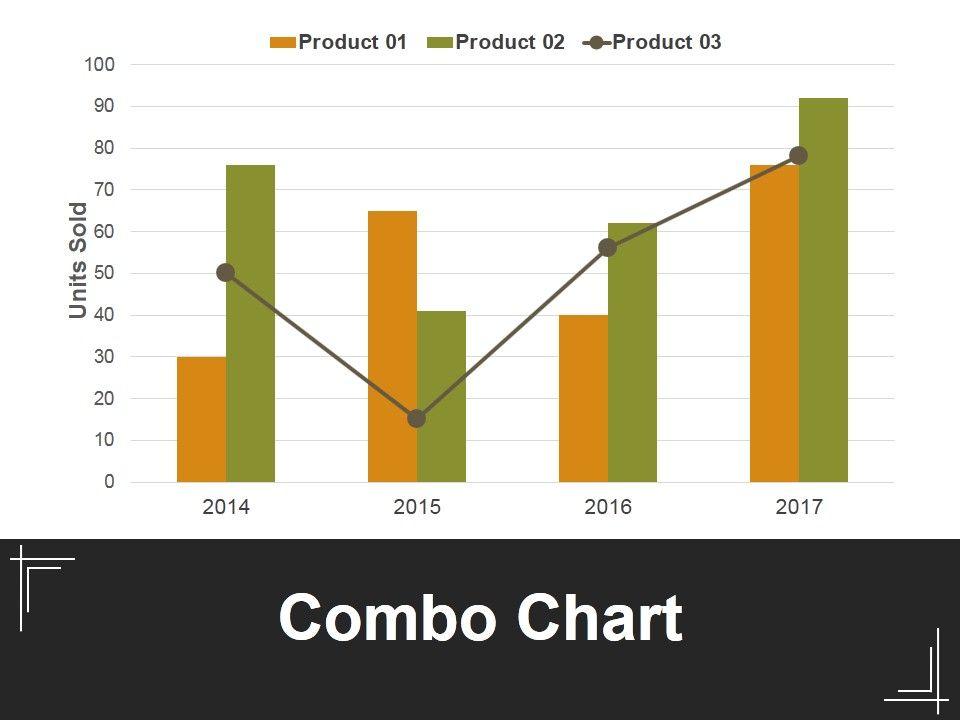 Product 01 Product 02 Product 03

100
90
80
70
60
50
40
30
20
10
0

Units Sold

2014 2015 2016 2017

Combo Chart